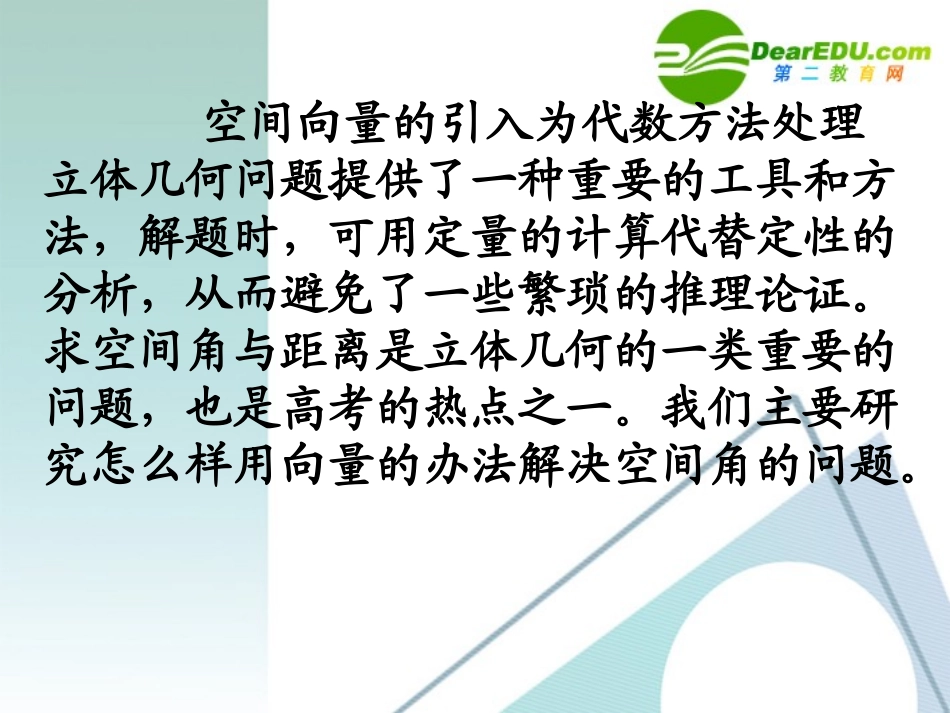 DearEDU.com
第二教育网

空间向量的引入为代数方法处理立体几何问题提供了一种重要的工具和方法，解题时，可用定量的计算代替定性的分析，从而避免了一些繁琐的推理论证。求空间角与距离是立体几何的一类重要的问题，也是高考的热点之一。我们主要研究怎么样用向量的办法解决空间角的问题。